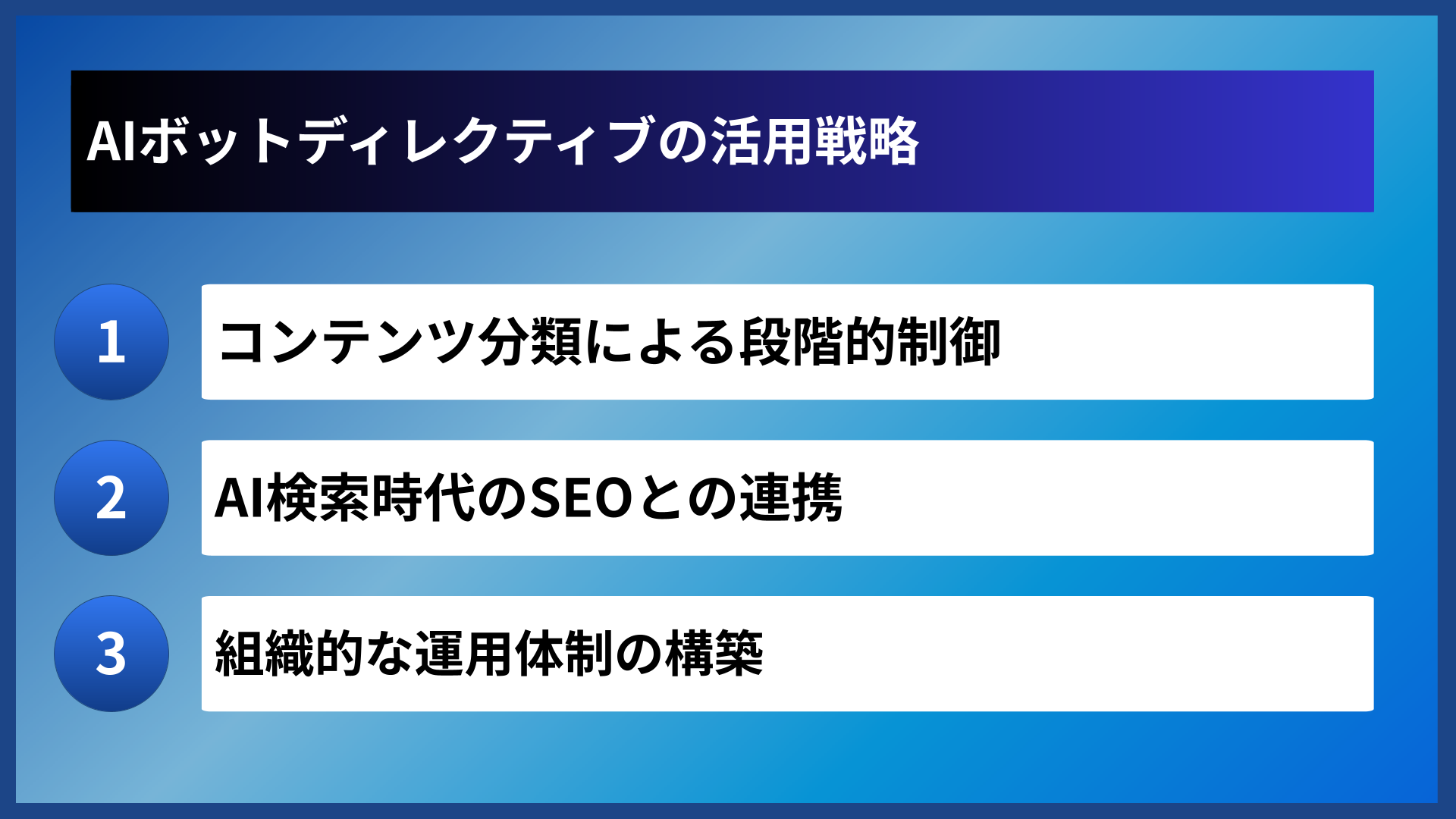 AIボットディレクティブの活用戦略

1
コンテンツ分類による段階的制御

2
AI検索時代のSEOとの連携

3
組織的な運用体制の構築